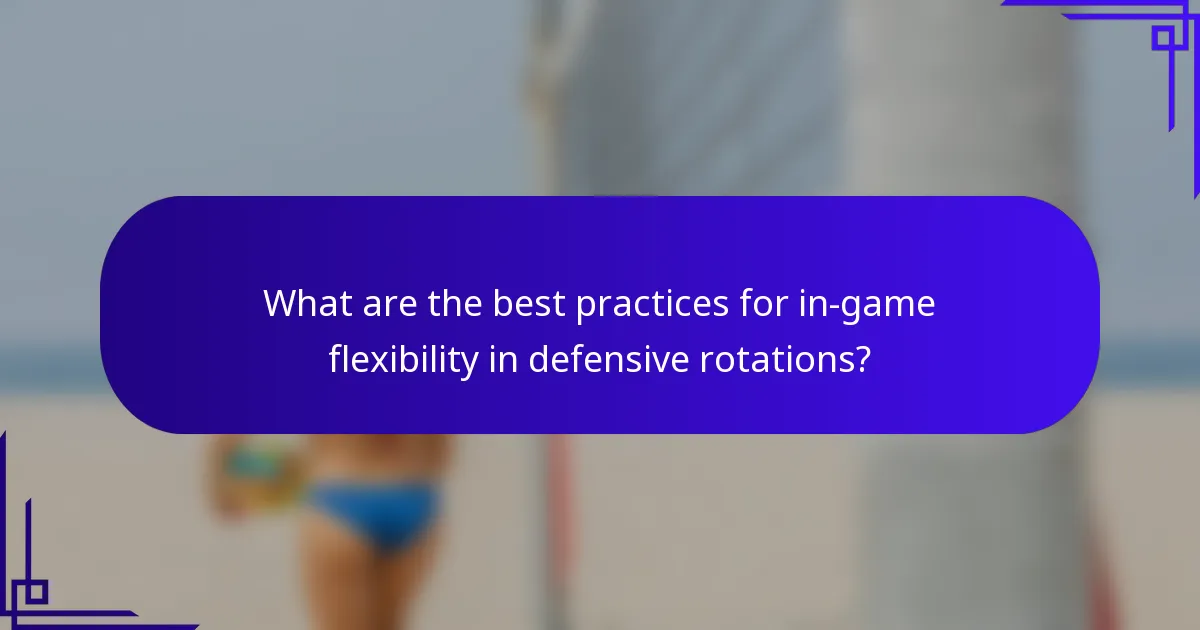 What are the best practices for in-game flexibility in defensive rotations?